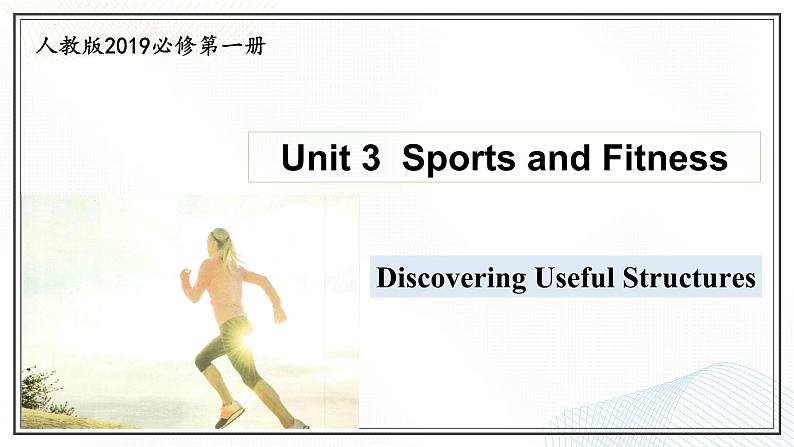 人教版2019必修第一册

Unit 3 Sports and Fitness

Discovering Useful Structures